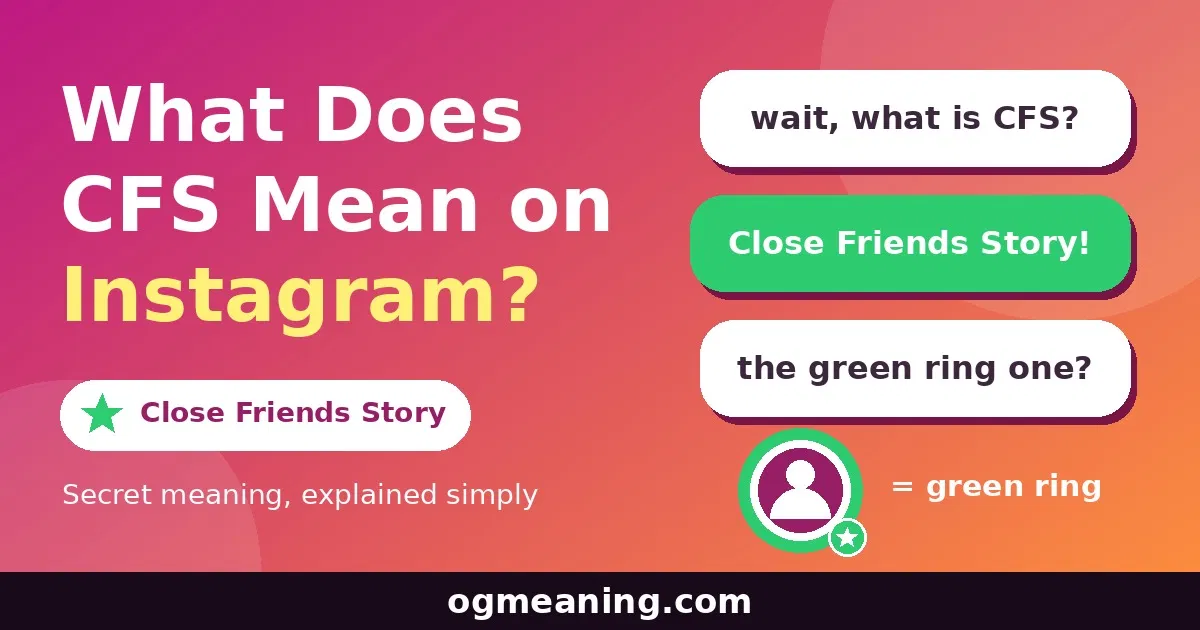 What Does CFS Mean on Instagram?

Close Friends Story

Secret meaning, explained simply

wait, what is CFS?

Close Friends Story!

the green ring one?

= green ring

ogmeaning.com